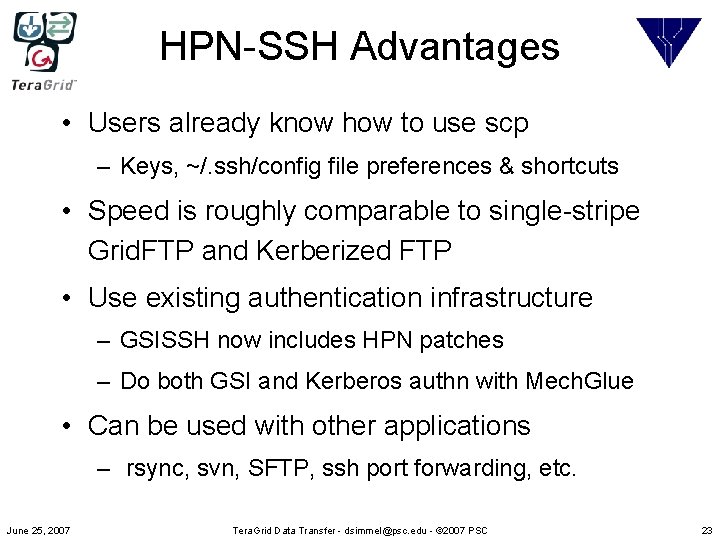 TeraGrid

HPN-SSH Advantages

• Users already know how to use scp
– Keys, ~/.ssh/config file preferences & shortcuts

• Speed is roughly comparable to single-stripe GridFTP and Kerberized FTP

• Use existing authentication infrastructure
– GSISSH now includes HPN patches
– Do both GSI and Kerberos authn with MechGlue

• Can be used with other applications
– rsync, svn, SFTP, ssh port forwarding, etc.

June 25, 2007    TeraGrid Data Transfer - dsimmel@psc.edu - ©2007 PSC    23